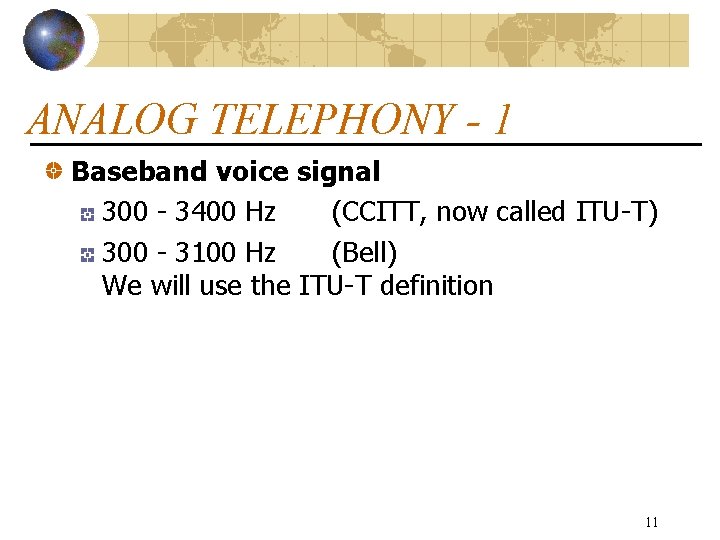 ANALOG TELEPHONY - 1

Baseband voice signal

300 - 3400 Hz (CCITT, now called ITU-T)

300 - 3100 Hz (Bell)
We will use the ITU-T definition

11